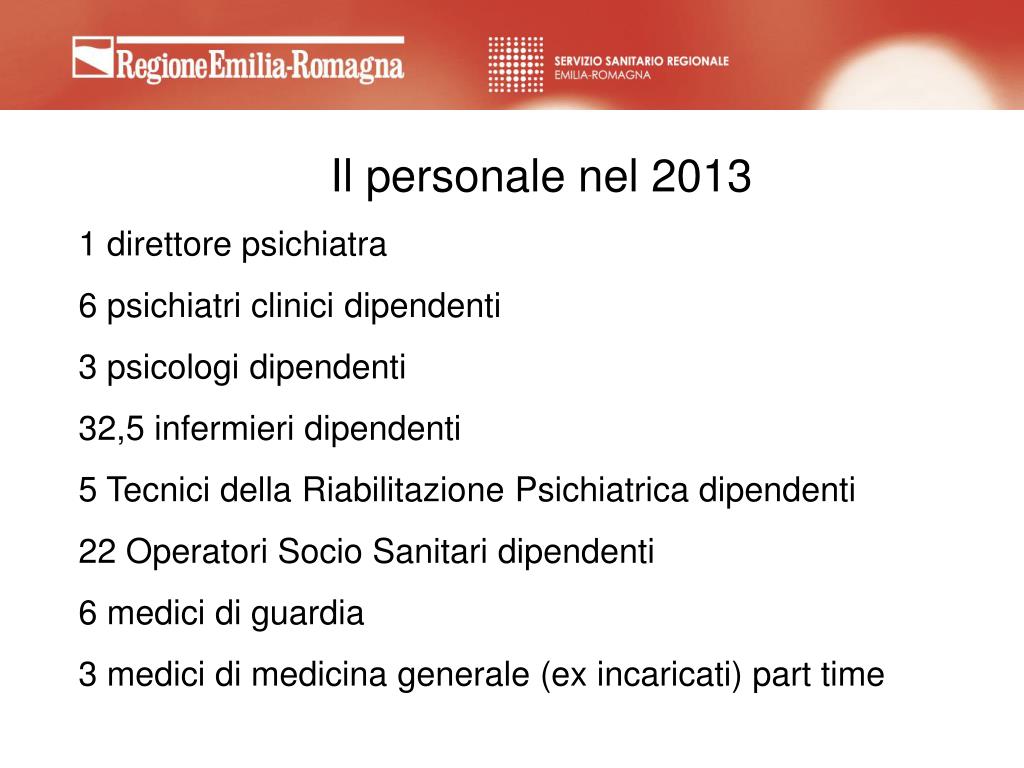 RegioneEmilia-Romagna

SERVIZIO SANITARIO REGIONALE
EMILIA-ROMAGNA

Il personale nel 2013

1 direttore psichiatra

6 psichiatri clinici dipendenti

3 psicologi dipendenti

32,5 infermieri dipendenti

5 Tecnici della Riabilitazione Psichiatrica dipendenti

22 Operatori Socio Sanitari dipendenti

6 medici di guardia

3 medici di medicina generale (ex incaricati) part time